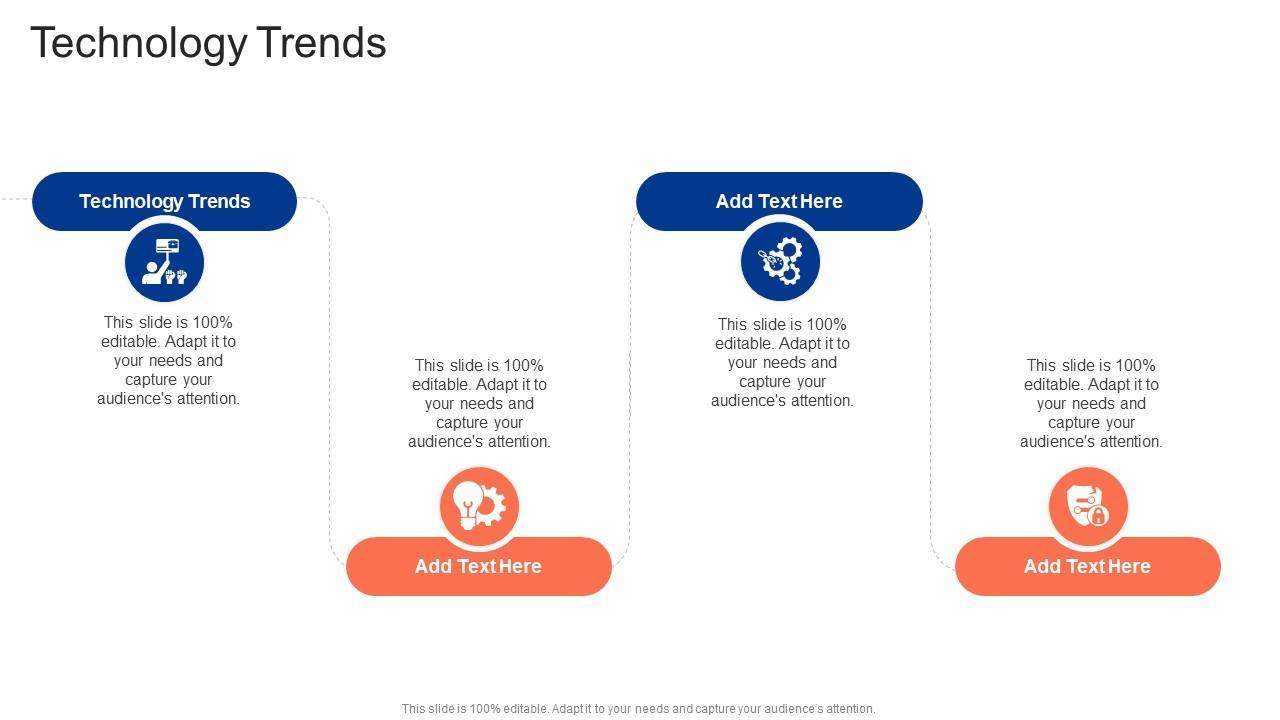 Technology Trends

Technology Trends

This slide is 100% editable. Adapt it to your needs and capture your audience's attention.

This slide is 100% editable. Adapt it to your needs and capture your audience's attention.

Add Text Here

Add Text Here

This slide is 100% editable. Adapt it to your needs and capture your audience's attention.

This slide is 100% editable. Adapt it to your needs and capture your audience's attention.

Add Text Here

This slide is 100% editable. Adapt it to your needs and capture your audience's attention.